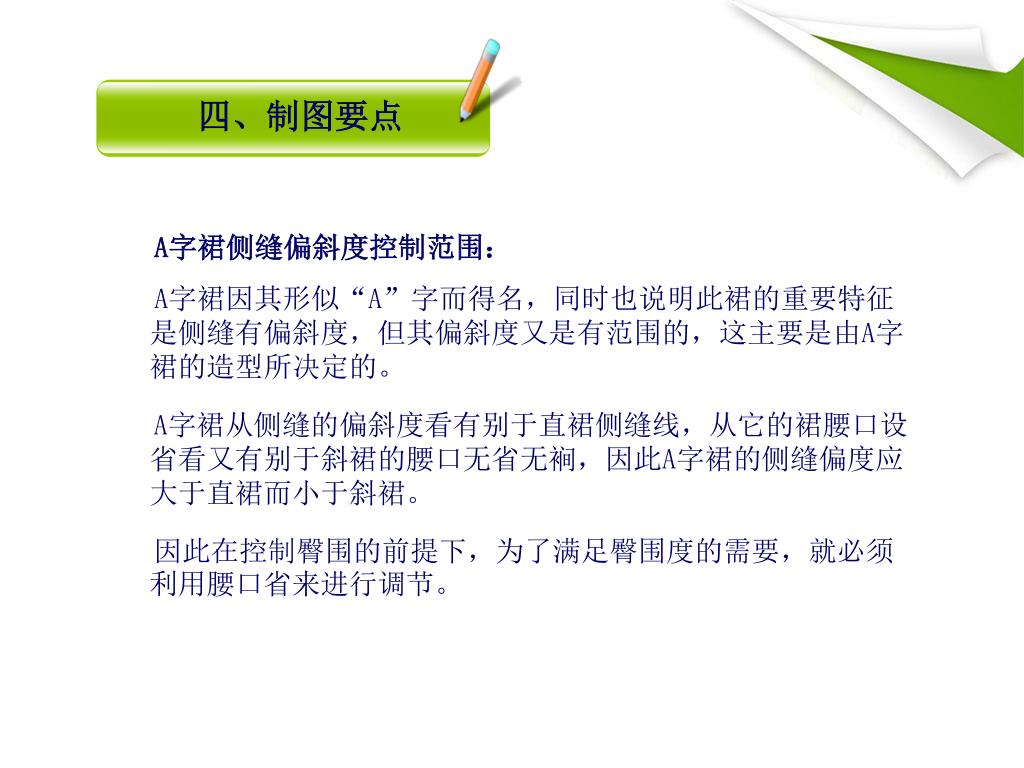 四、制图要点

A字裙侧缝偏斜度控制范围：

A字裙因其形似“A”字而得名，同时也说明此裙的重要特征是侧缝有偏斜度，但其偏斜度又是有范围的，这主要是由A字裙的造型所决定的。

A字裙从侧缝的偏斜度看有别于直裙侧缝线，从它的裙腰口设省看又有别于斜裙的腰口无省无裥，因此A字裙的侧缝偏度应大于直裙而小于斜裙。

因此在控制臀围的前提下，为了满足臀围度的需要，就必须利用腰口省来进行调节。